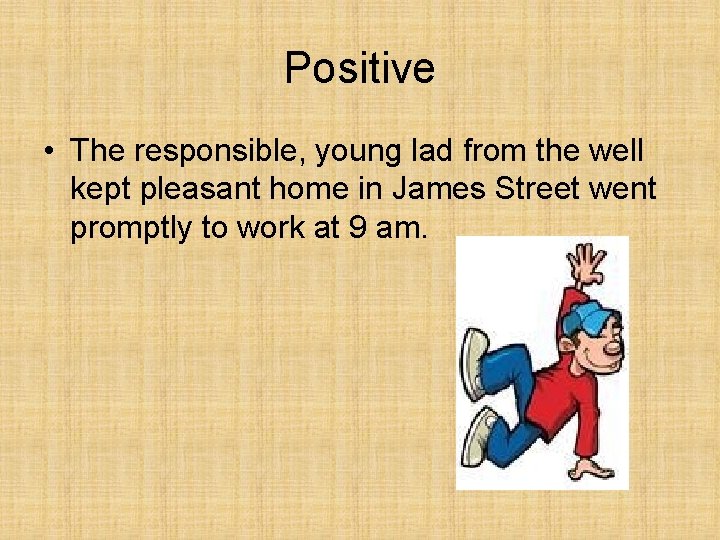 Positive

• The responsible, young lad from the well kept pleasant home in James Street went promptly to work at 9 am.